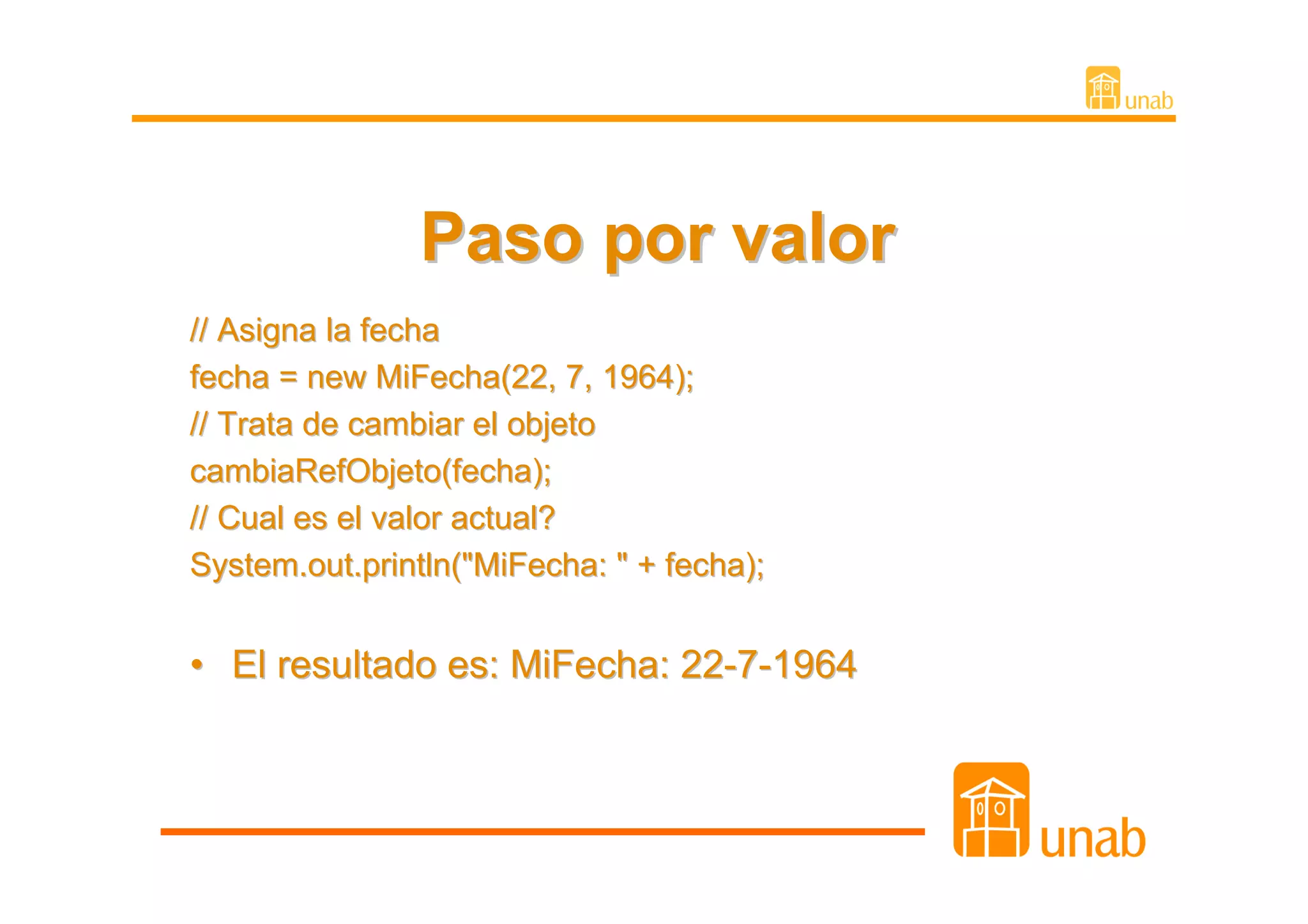 unab

Paso por valor

// Asigna la fecha
fecha = new MiFecha(22, 7, 1964);
// Trata de cambiar el objeto
cambiaRefObjeto(fecha);
// Cual es el valor actual?
System.out.println("MiFecha: " + fecha);

• El resultado es: MiFecha: 22-7-1964

unab